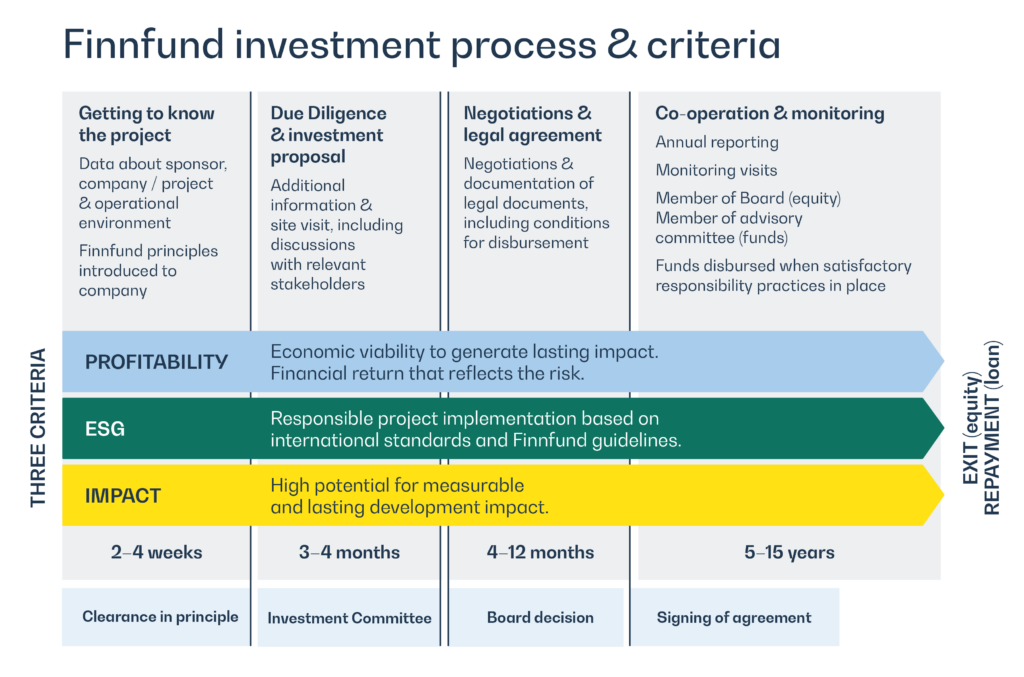 Finnfund investment process & criteria

Getting to know the project
Data about sponsor, company / project & operational environment
Finnfund principles introduced to company

Due Diligence & investment proposal
Additional information & site visit, including discussions with relevant stakeholders

Negotiations & legal agreement
Negotiations & documentation of legal documents, including conditions for disbursement

Co-operation & monitoring
Annual reporting
Monitoring visits
Member of Board (equity)
Member of advisory committee (funds)
Funds disbursed when satisfactory responsibility practices in place

THREE CRITERIA

PROFITABILITY
Economic viability to generate lasting impact. Financial return that reflects the risk.

ESG
Responsible project implementation based on international standards and Finnfund guidelines.

IMPACT
High potential for measurable and lasting development impact.

EXIT (equity)
REPAYMENT (loan)

2–4 weeks
3–4 months
4–12 months
5–15 years

Clearance in principle
Investment Committee
Board decision
Signing of agreement